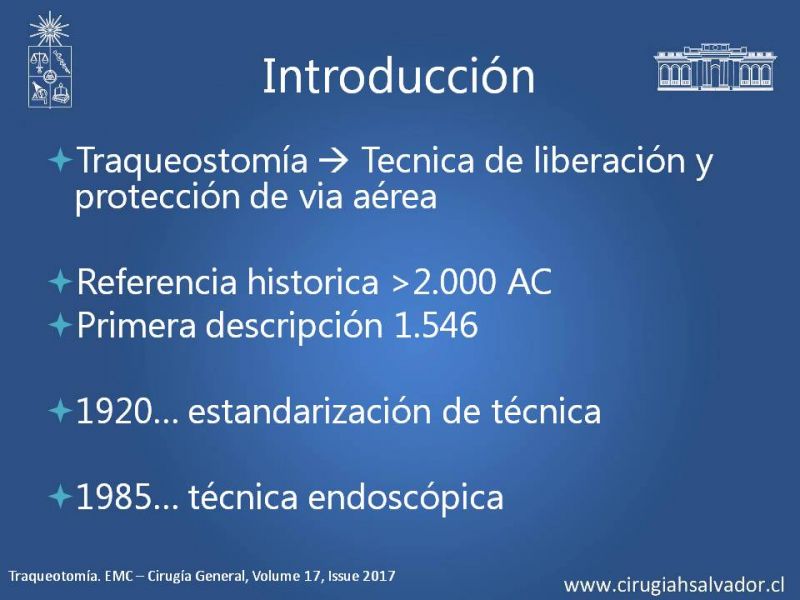 Introducción

Traqueostomía → Tecnica de liberación y protección de via aérea

Referencia historica >2.000 AC

Primera descripción 1.546

1920... estandarización de técnica

1985... técnica endoscópica

Traqueotomía. EMC – Cirugía General, Volume 17, Issue 2017

www.cirugiahsalvador.cl